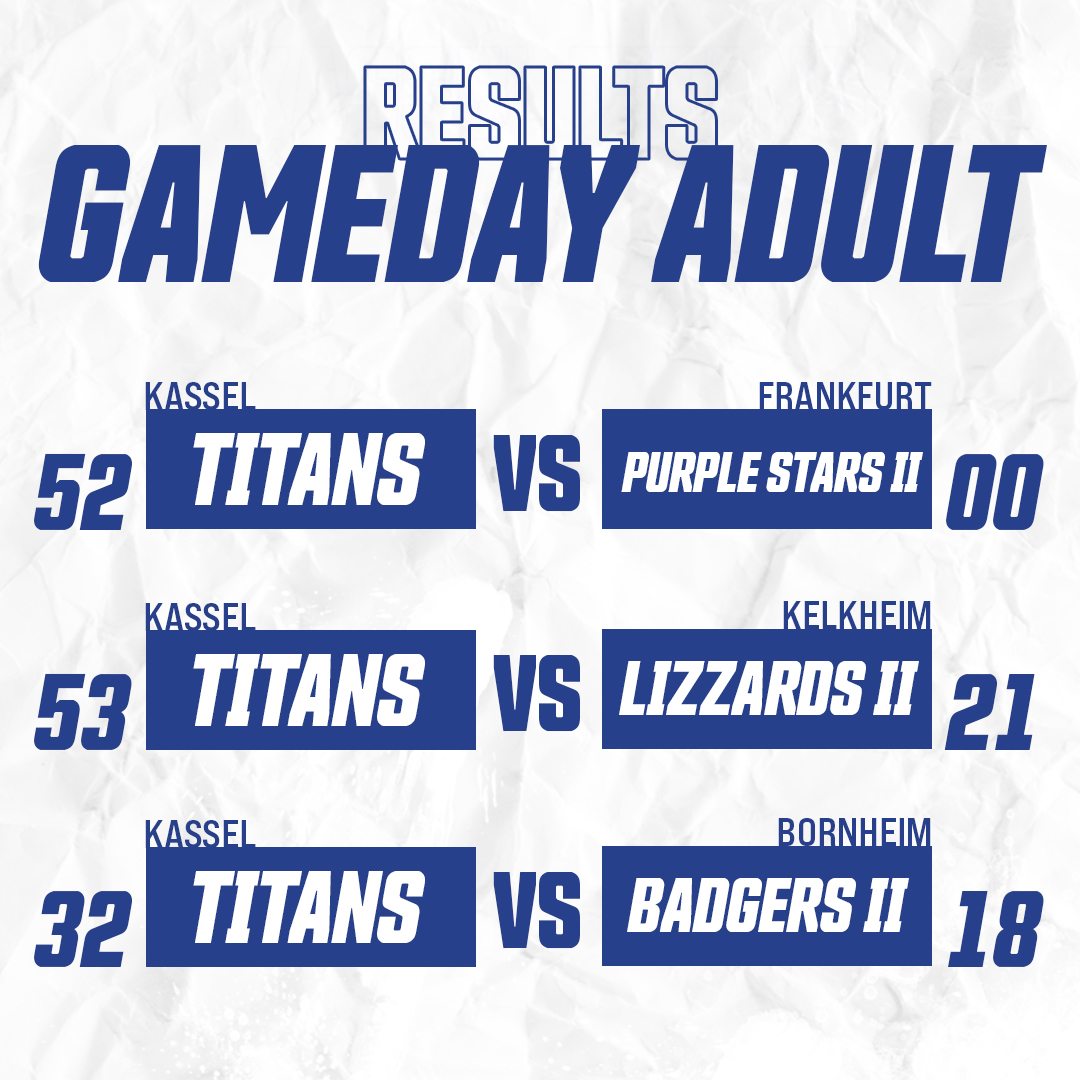 RESULTS
GAMEDAY ADULT

KASSEL
52 TITANS VS FRANKFURT
PURPLE STARS II 00

KASSEL
53 TITANS VS KELKHEIM
LIZZARDS II 21

KASSEL
32 TITANS VS BORNHEIM
BADGERS II 18